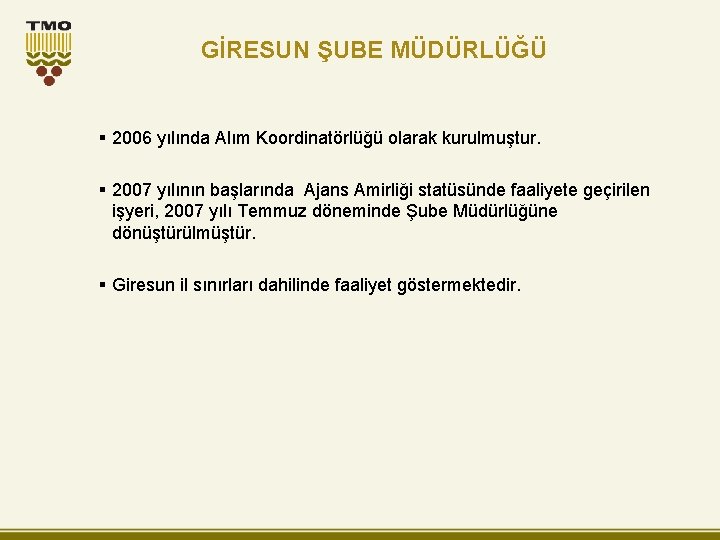 TMO

GİRESUN ŞUBE MÜDÜRLÜĞÜ

▪ 2006 yılında Alım Koordinatörlüğü olarak kurulmuştur.

▪ 2007 yılının başlarında Ajans Amirliği statüsünde faaliyete geçirilen işyeri, 2007 yılı Temmuz döneminde Şube Müdürlüğüne dönüştürülmüştür.

▪ Giresun il sınırları dahilinde faaliyet göstermektedir.